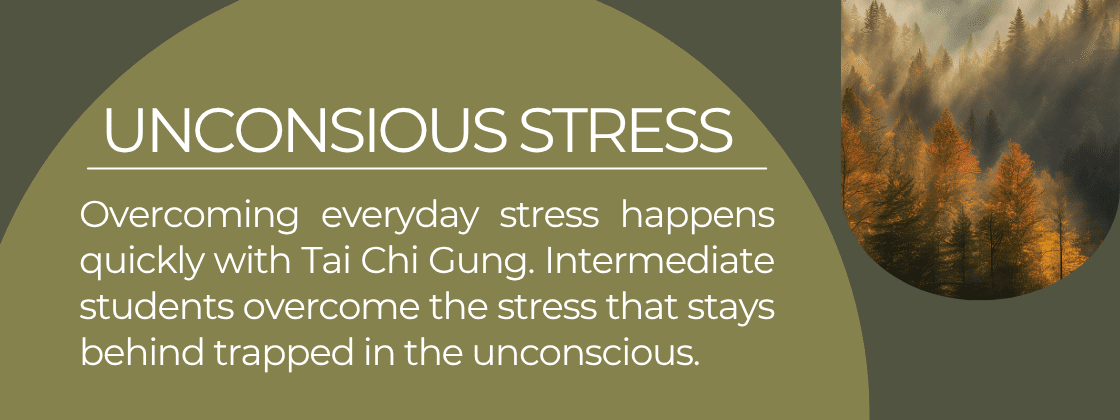 UNCONSIOUS STRESS

Overcoming everyday stress happens quickly with Tai Chi Gung. Intermediate students overcome the stress that stays behind trapped in the unconscious.